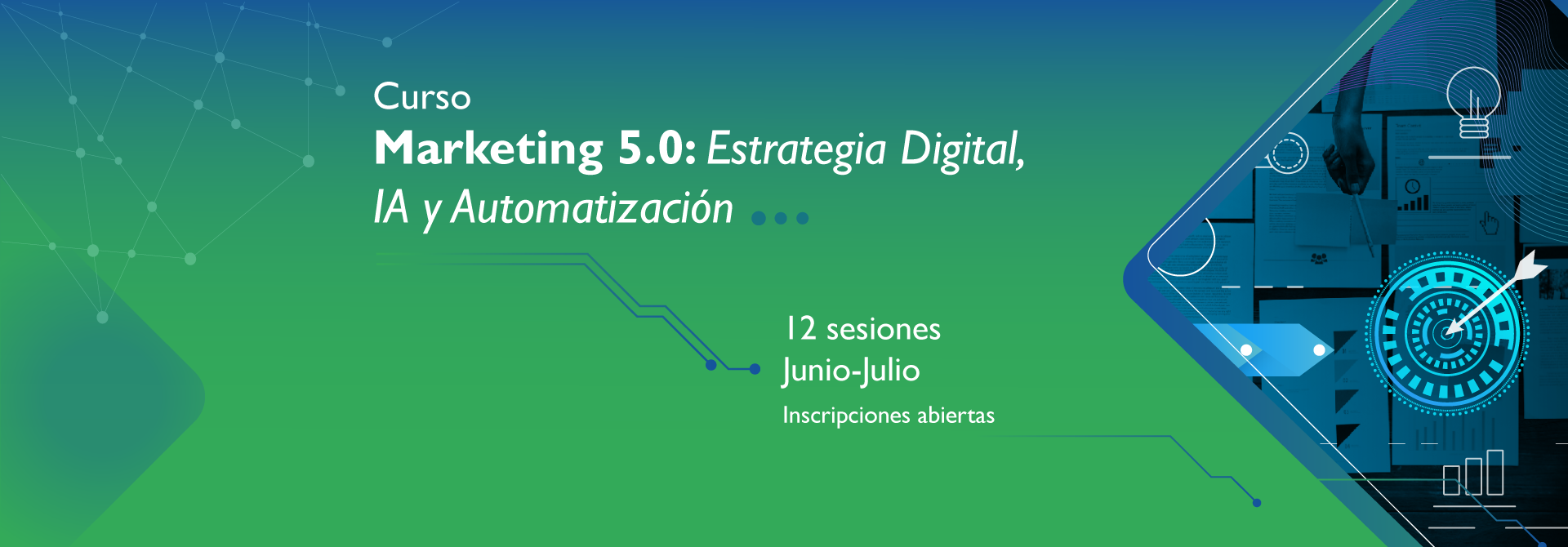 Curso
Marketing 5.0: Estrategia Digital, IA y Automatización

12 sesiones
Junio-Julio
Inscripciones abiertas